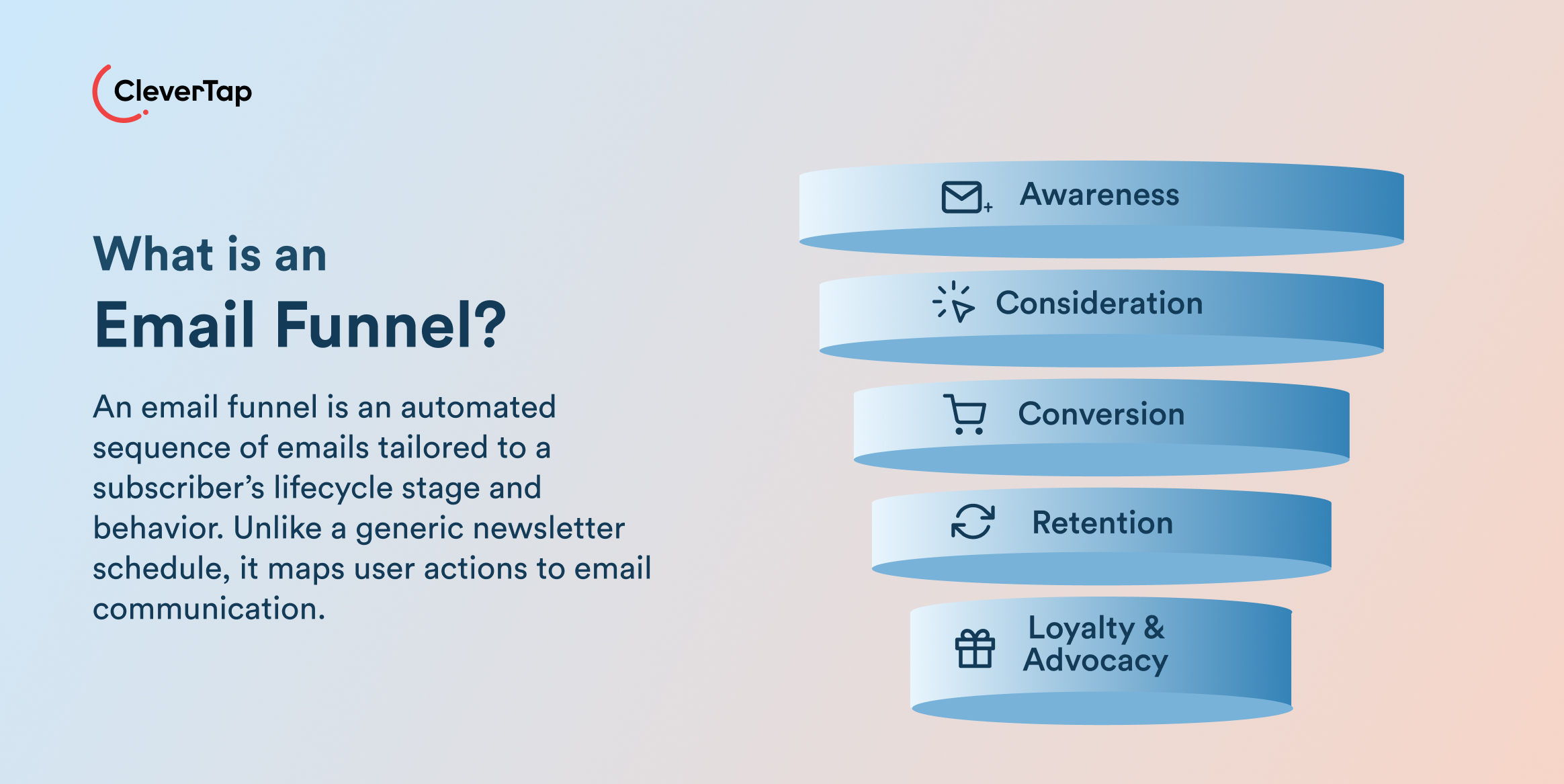 CleverTap

What is an
Email Funnel?

An email funnel is an automated sequence of emails tailored to a subscriber’s lifecycle stage and behavior. Unlike a generic newsletter schedule, it maps user actions to email communication.

Awareness

Consideration

Conversion

Retention

Loyalty & Advocacy